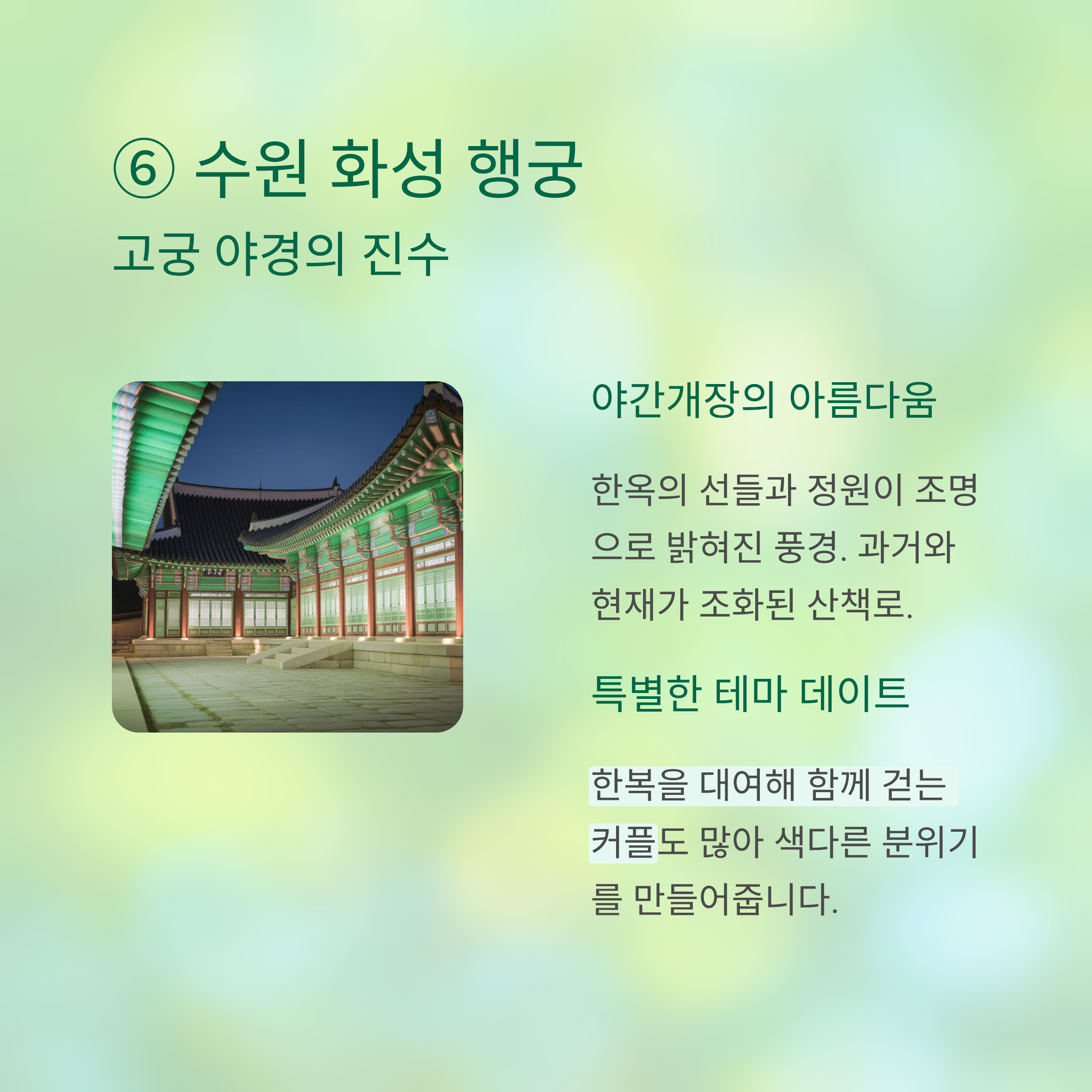 ⑥ 수원 화성 행궁
고궁 야경의 진수

야간개장의 아름다움

한옥의 선들과 정원이 조명으로 밝혀진 풍경. 과거와 현재가 조화된 산책로.

특별한 테마 데이트

한복을 대여해 함께 걷는 커플도 많아 색다른 분위기를 만들어줍니다.